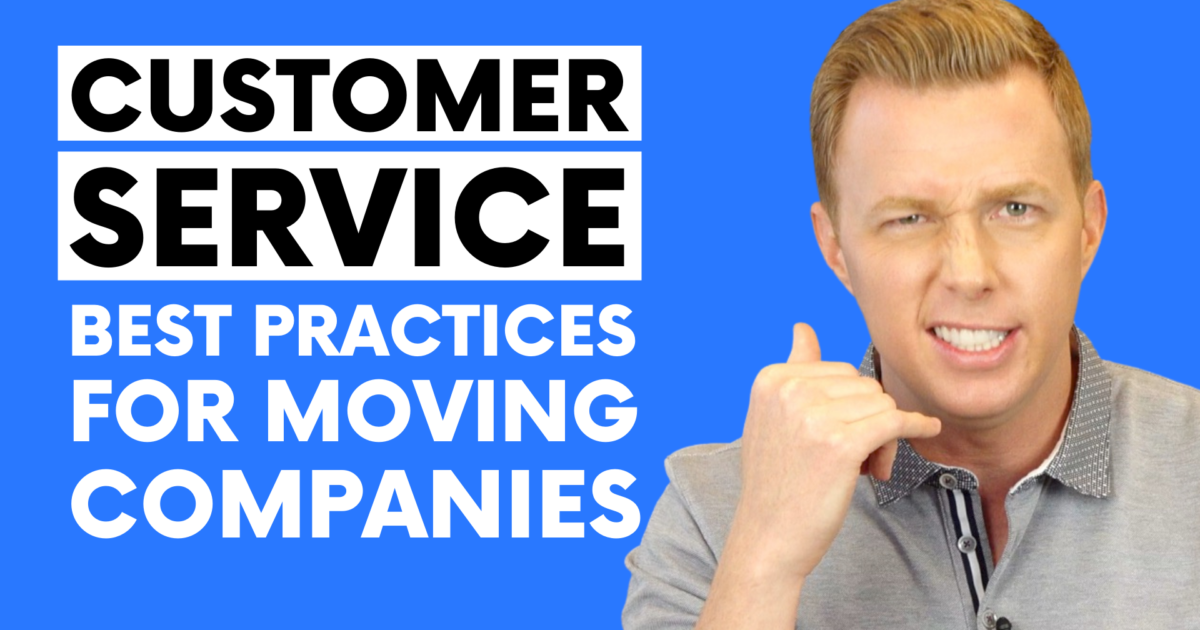 CUSTOMER
SERVICE
BEST PRACTICES
FOR MOVING
COMPANIES